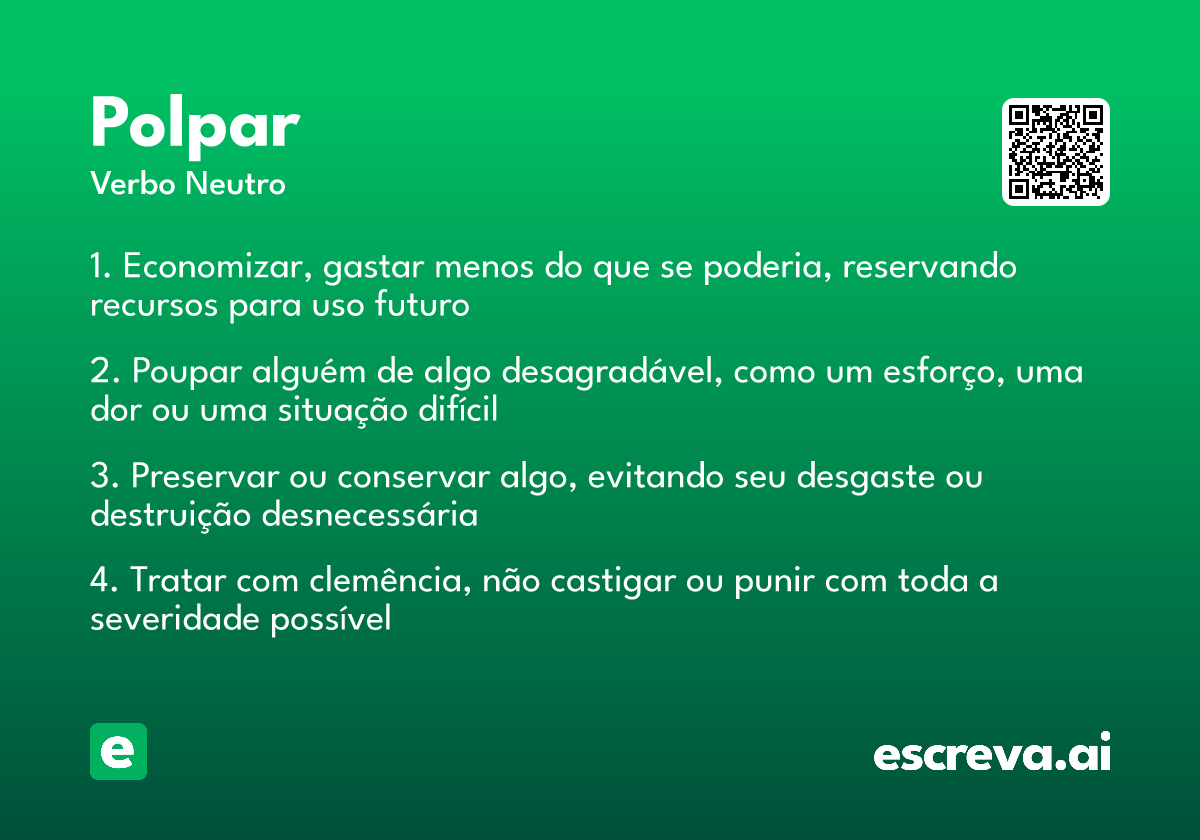 Polpar
Verbo Neutro

1. Economizar, gastar menos do que se poderia, reservando recursos para uso futuro

2. Poupar alguém de algo desagradável, como um esforço, uma dor ou uma situação difícil

3. Preservar ou conservar algo, evitando seu desgaste ou destruição desnecessária

4. Tratar com clemência, não castigar ou punir com toda a severidade possível

e

escreva.ai